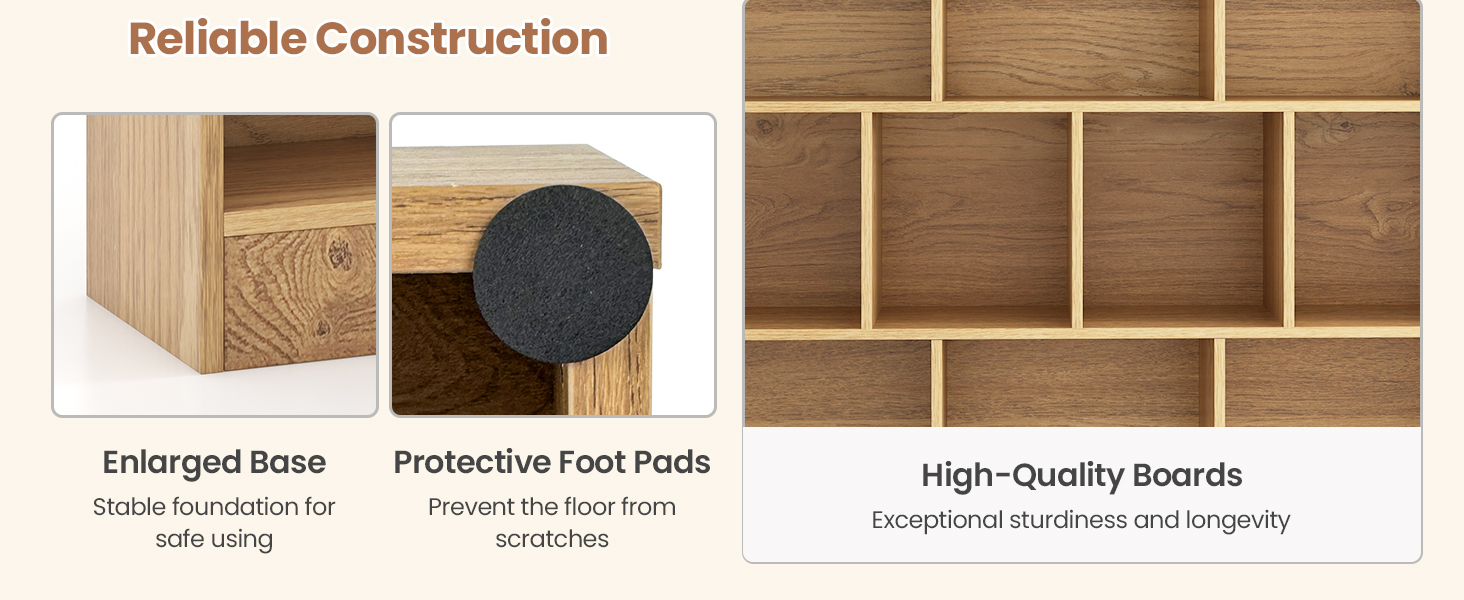 Reliable Construction

Enlarged Base
Stable foundation for safe using

Protective Foot Pads
Prevent the floor from scratches

High-Quality Boards
Exceptional sturdiness and longevity